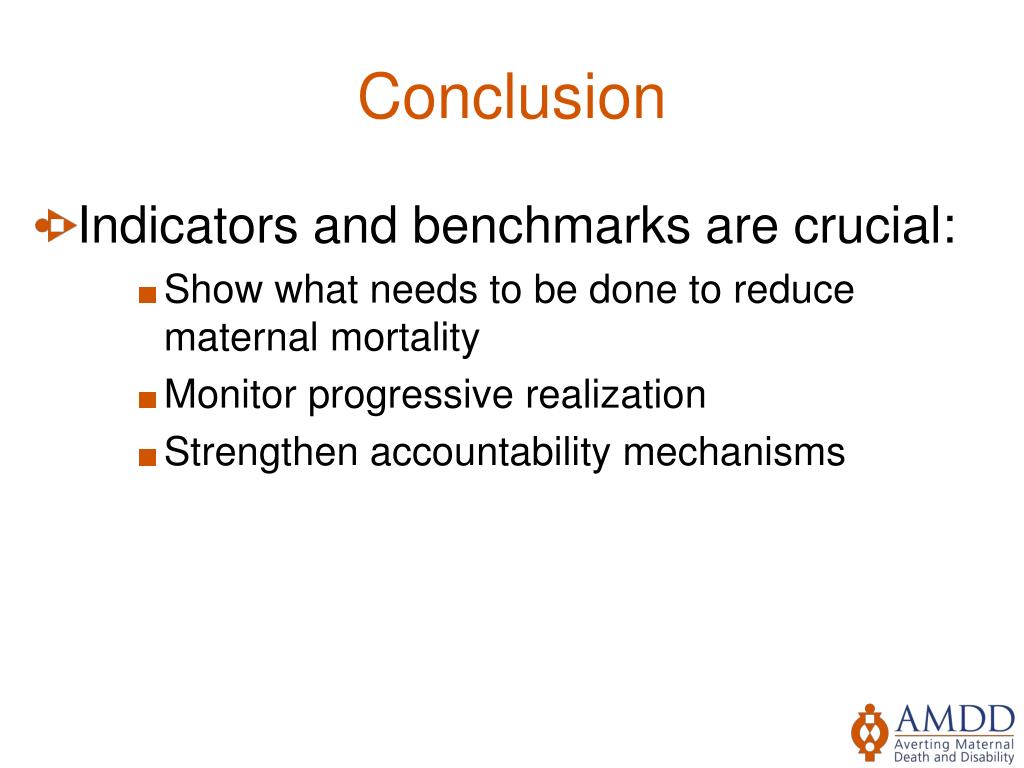 Conclusion

Indicators and benchmarks are crucial:

Show what needs to be done to reduce maternal mortality

Monitor progressive realization

Strengthen accountability mechanisms

AMDD
Averting Maternal Death and Disability